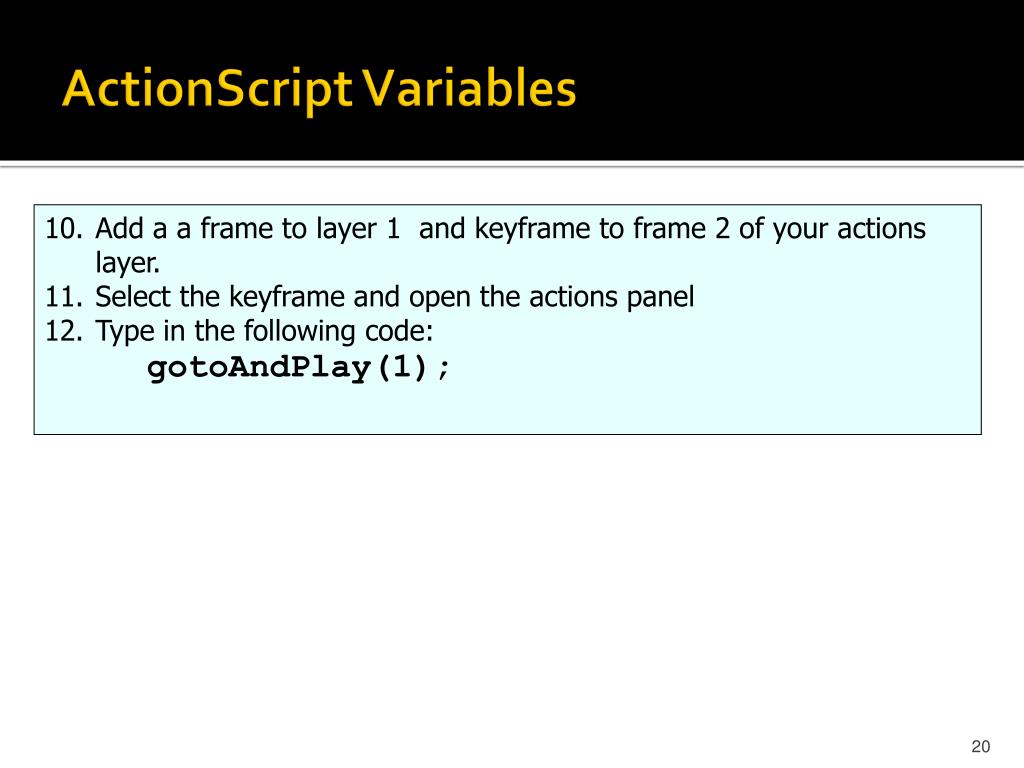 ActionScript Variables

10. Add a a frame to layer 1 and keyframe to frame 2 of your actions layer.
11. Select the keyframe and open the actions panel
12. Type in the following code:
gotoAndPlay(1);

20